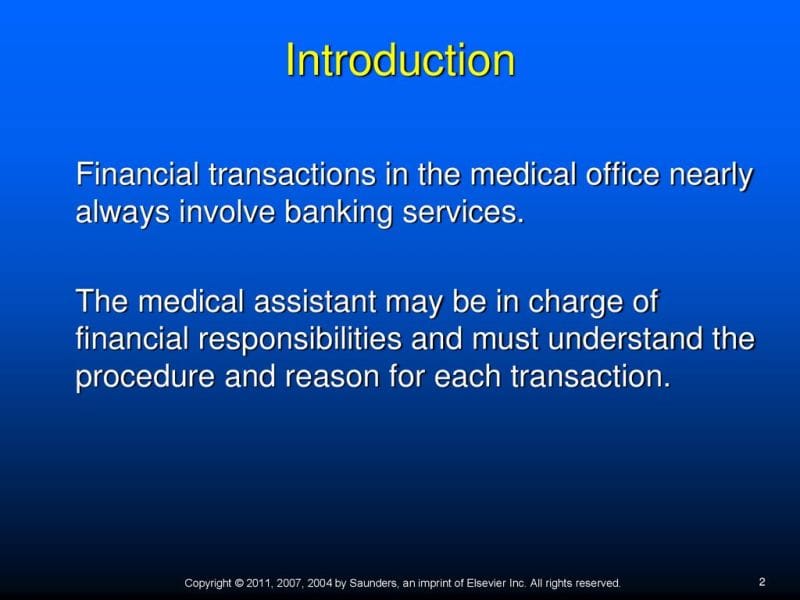 Introduction

Financial transactions in the medical office nearly always involve banking services.

The medical assistant may be in charge of financial responsibilities and must understand the procedure and reason for each transaction.

Copyright © 2011, 2007, 2004 by Saunders, an imprint of Elsevier Inc. All rights reserved.

2